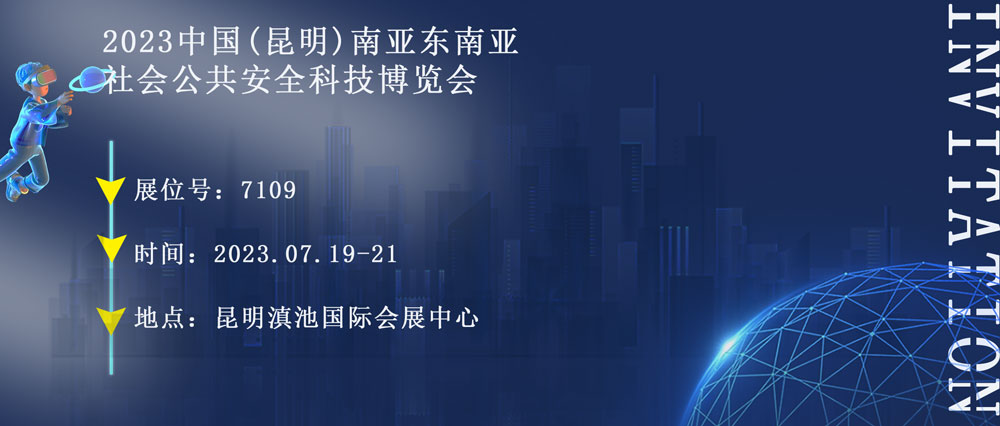 2023中国(昆明)南亚东南亚社会公共安全科技博览会

展位号：7109

时间：2023.07.19-21

地点：昆明滇池国际会展中心

INVITATION